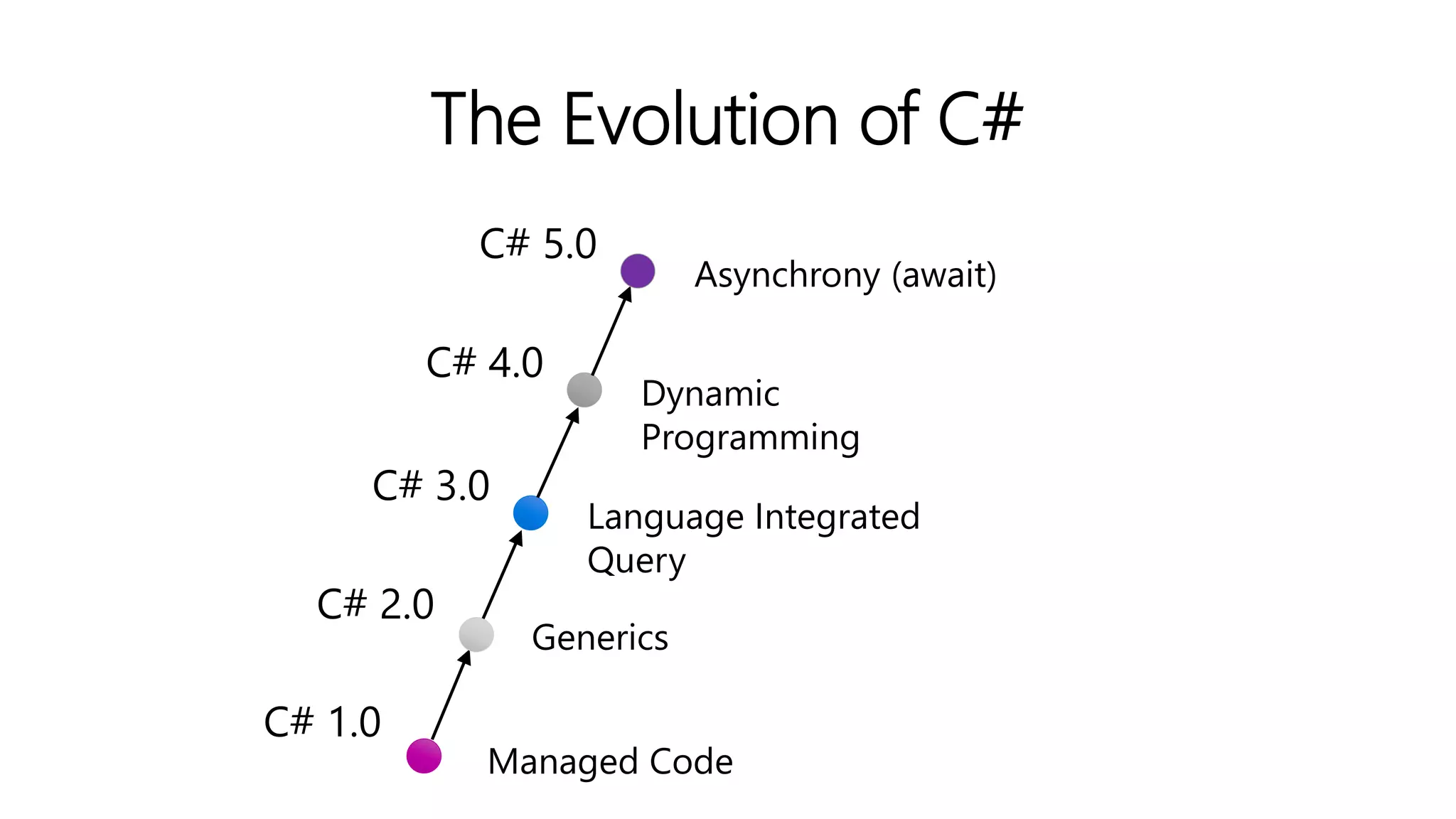 The Evolution of C#

C# 5.0
Asynchrony (await)

C# 4.0
Dynamic Programming

C# 3.0
Language Integrated Query

C# 2.0
Generics

C# 1.0
Managed Code